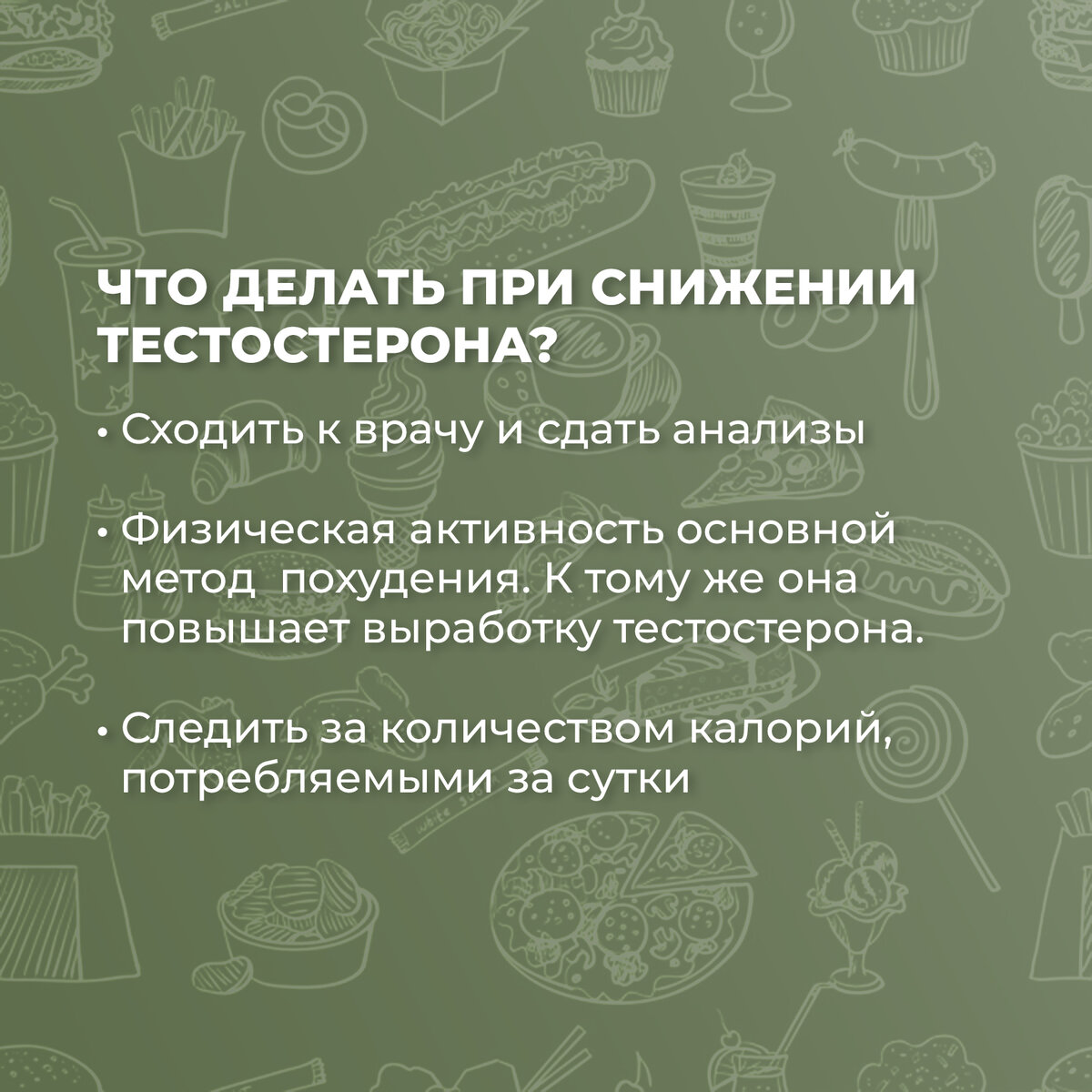 ЧТО ДЕЛАТЬ ПРИ СНИЖЕНИИ ТЕСТОСТЕРОНА?

• Сходить к врачу и сдать анализы

• Физическая активность основной метод  похудения. К тому же она повышает выработку тестостерона.

• Следить за количеством калорий, потребляемыми за сутки